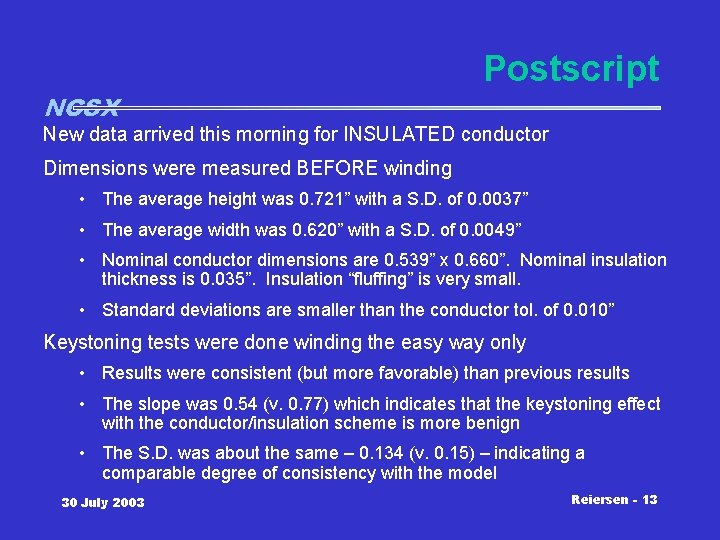 Postscript

NCSX

New data arrived this morning for INSULATED conductor

Dimensions were measured BEFORE winding

• The average height was 0.721” with a S.D. of 0.0037”

• The average width was 0.620” with a S.D. of 0.0049”

• Nominal conductor dimensions are 0.539” x 0.660”. Nominal insulation thickness is 0.035”. Insulation “fluffing” is very small.

• Standard deviations are smaller than the conductor tol. of 0.010”

Keystoning tests were done winding the easy way only

• Results were consistent (but more favorable) than previous results

• The slope was 0.54 (v. 0.77) which indicates that the keystoning effect with the conductor/insulation scheme is more benign

• The S.D. was about the same – 0.134 (v. 0.15) – indicating a comparable degree of consistency with the model

30 July 2003

Reiersen - 13